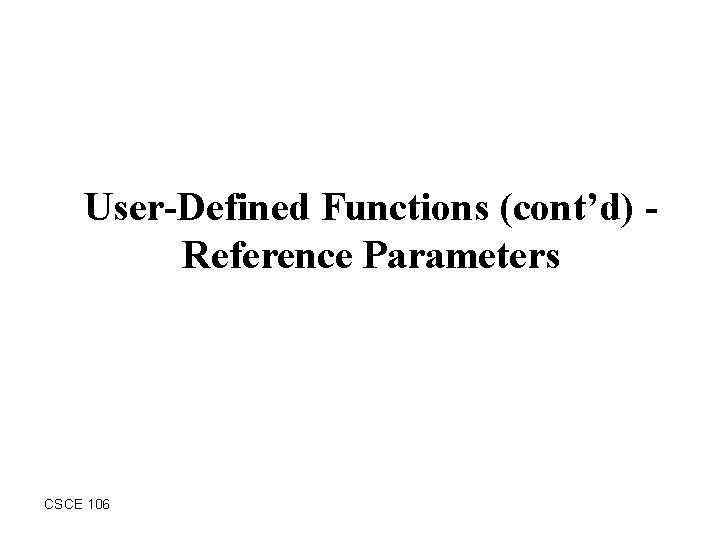 User-Defined Functions (cont’d) - Reference Parameters

CSCE 106